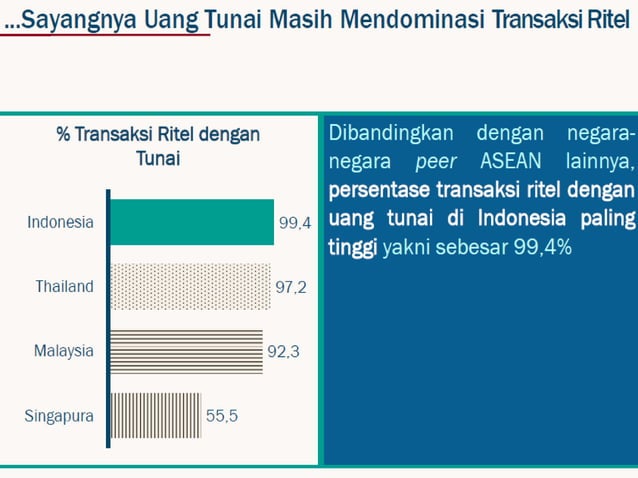 ...Sayangnya Uang Tunai Masih Mendominasi Transaksi Ritel

% Transaksi Ritel dengan Tunai

Indonesia 99,4
Thailand 97,2
Malaysia 92,3
Singapura 55,5

Dibandingkan dengan negara-negara peer ASEAN lainnya, persentase transaksi ritel dengan uang tunai di Indonesia paling tinggi yakni sebesar 99,4%